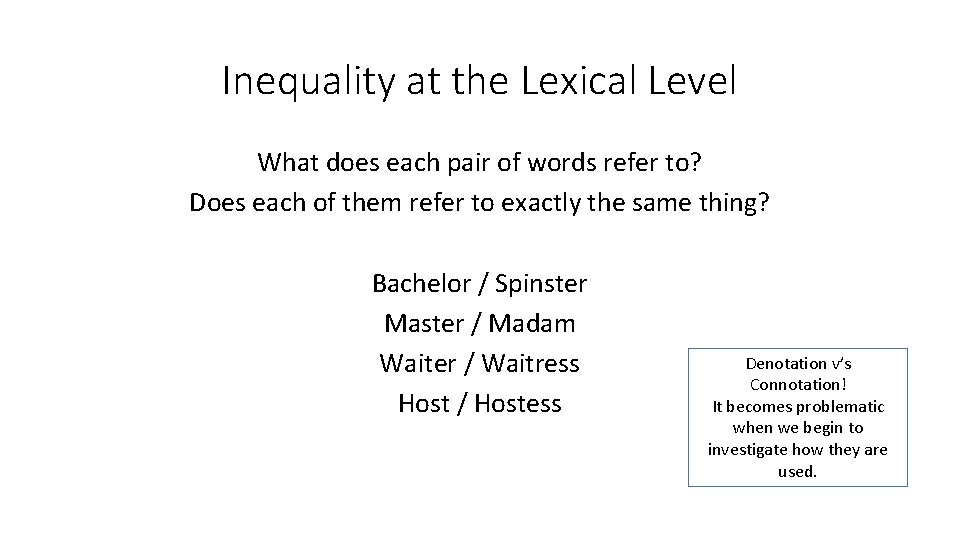 Inequality at the Lexical Level

What does each pair of words refer to?
Does each of them refer to exactly the same thing?

Bachelor / Spinster
Master / Madam
Waiter / Waitress
Host / Hostess

Denotation v's Connotation! It becomes problematic when we begin to investigate how they are used.